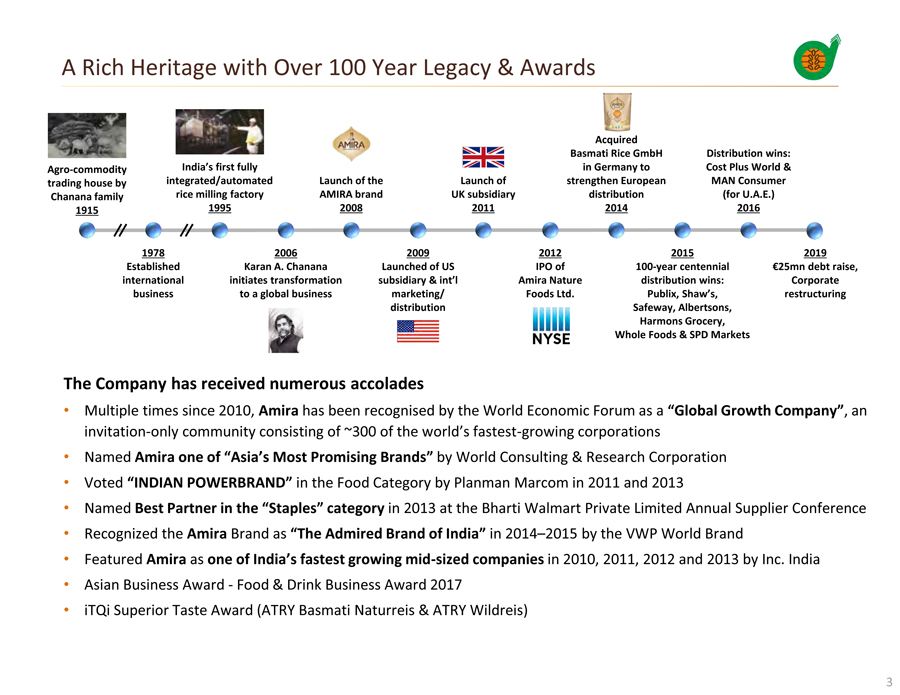 A Rich Heritage with Over 100 Year Legacy & Awards

Agro-commodity trading house by Chanana family
1915

India's first fully integrated/automated rice milling factory
1995

AMIRA

Launch of the AMIRA brand
2008

Launch of UK subsidiary
2011

Acquired Basmati Rice GmbH in Germany to strengthen European distribution
2014

Distribution wins: Cost Plus World & MAN Consumer (for U.A.E.)
2016

1978
Established international business

2006
Karan A. Chanana initiates transformation to a global business

2009
Launched of US subsidiary & int'l marketing/ distribution

2012
IPO of Amira Nature Foods Ltd.

NYSE

2015
100-year centennial distribution wins: Publix, Shaw's, Safeway, Albertsons, Harmons Grocery, Whole Foods & SPD Markets

2019
€25mn debt raise, Corporate restructuring

The Company has received numerous accolades

• Multiple times since 2010, Amira has been recognised by the World Economic Forum as a "Global Growth Company", an invitation-only community consisting of ~300 of the world's fastest-growing corporations
• Named Amira one of "Asia's Most Promising Brands" by World Consulting & Research Corporation
• Voted "INDIAN POWERBRAND" in the Food Category by Planman Marcom in 2011 and 2013
• Named Best Partner in the "Staples" category in 2013 at the Bharti Walmart Private Limited Annual Supplier Conference
• Recognized the Amira Brand as "The Admired Brand of India" in 2014–2015 by the VWP World Brand
• Featured Amira as one of India's fastest growing mid-sized companies in 2010, 2011, 2012 and 2013 by Inc. India
• Asian Business Award - Food & Drink Business Award 2017
• iTQi Superior Taste Award (ATRY Basmati Naturreis & ATRY Wildreis)

3